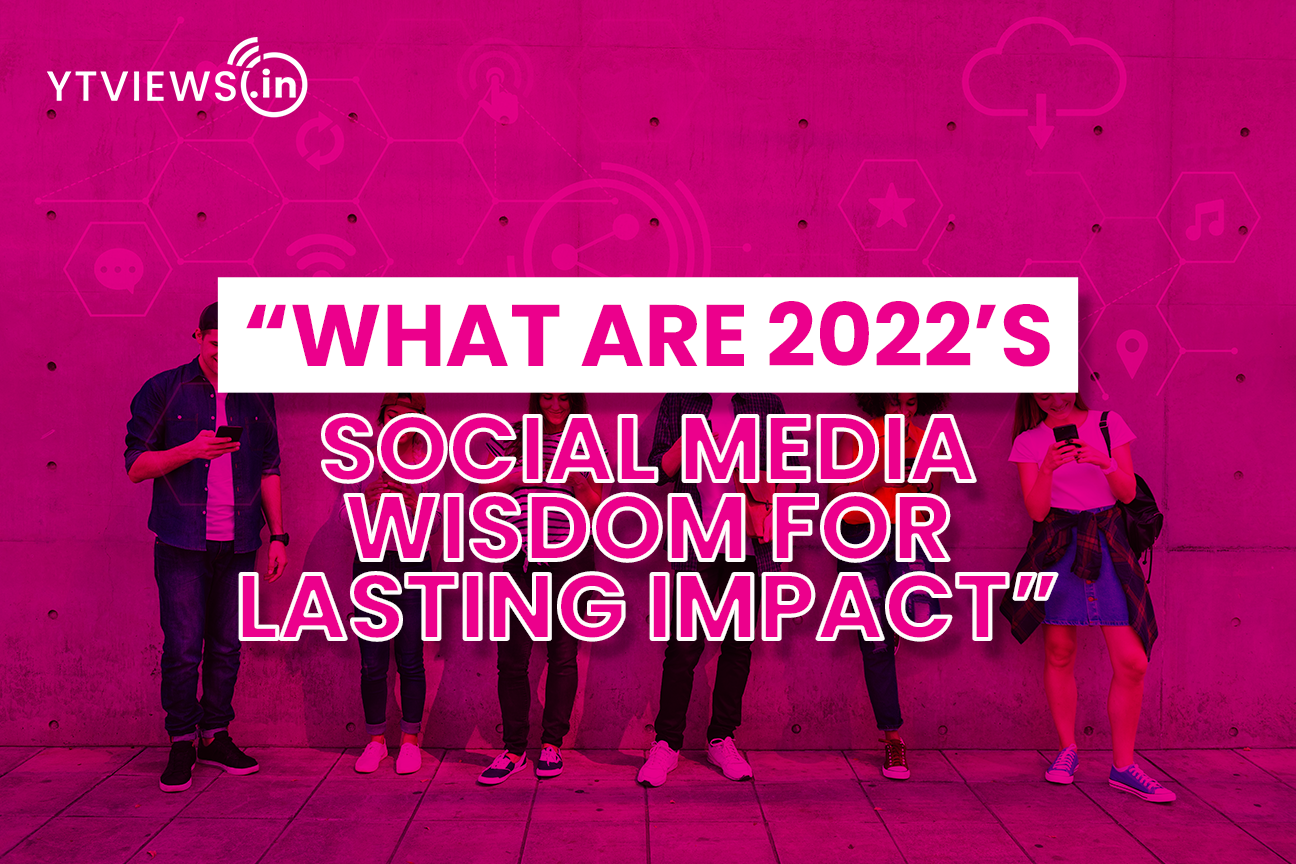 YTVIEWS.in

“WHAT ARE 2022’S SOCIAL MEDIA WISDOM FOR LASTING IMPACT”